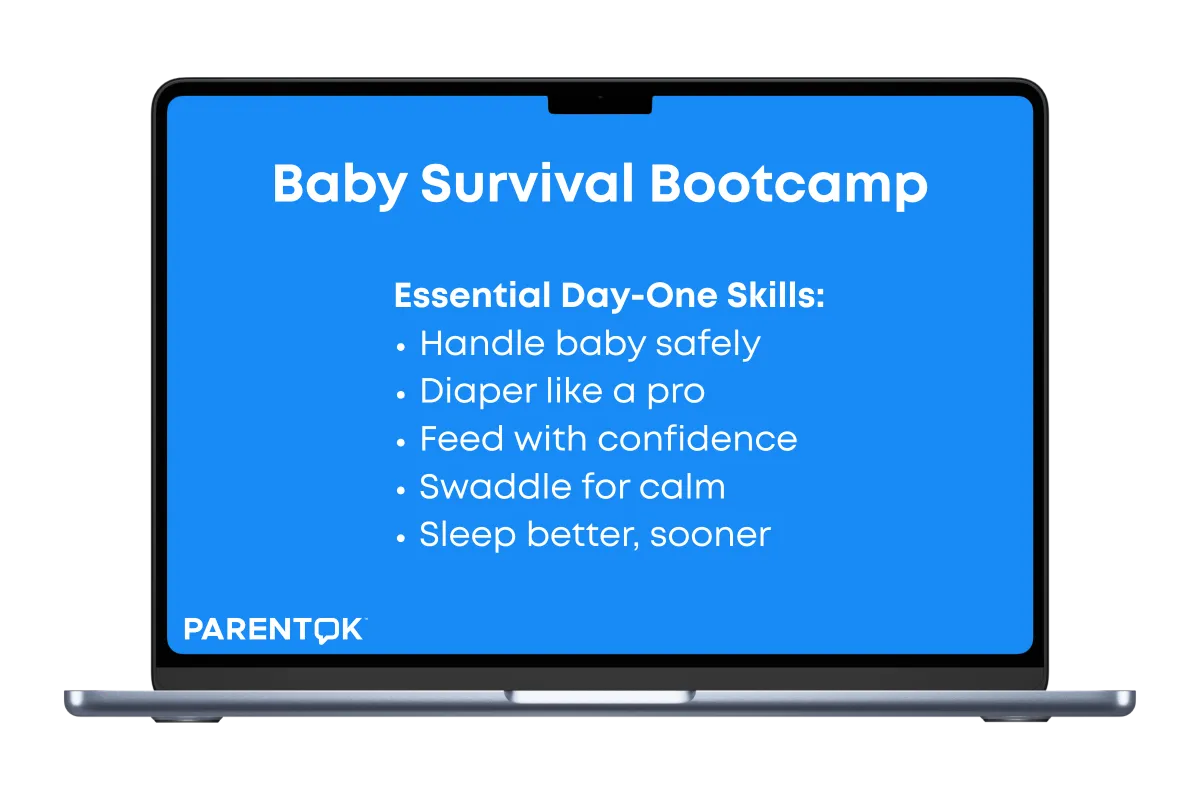 Baby Survival Bootcamp

Essential Day-One Skills:
• Handle baby safely
• Diaper like a pro
• Feed with confidence
• Swaddle for calm
• Sleep better, sooner

PARENTOK